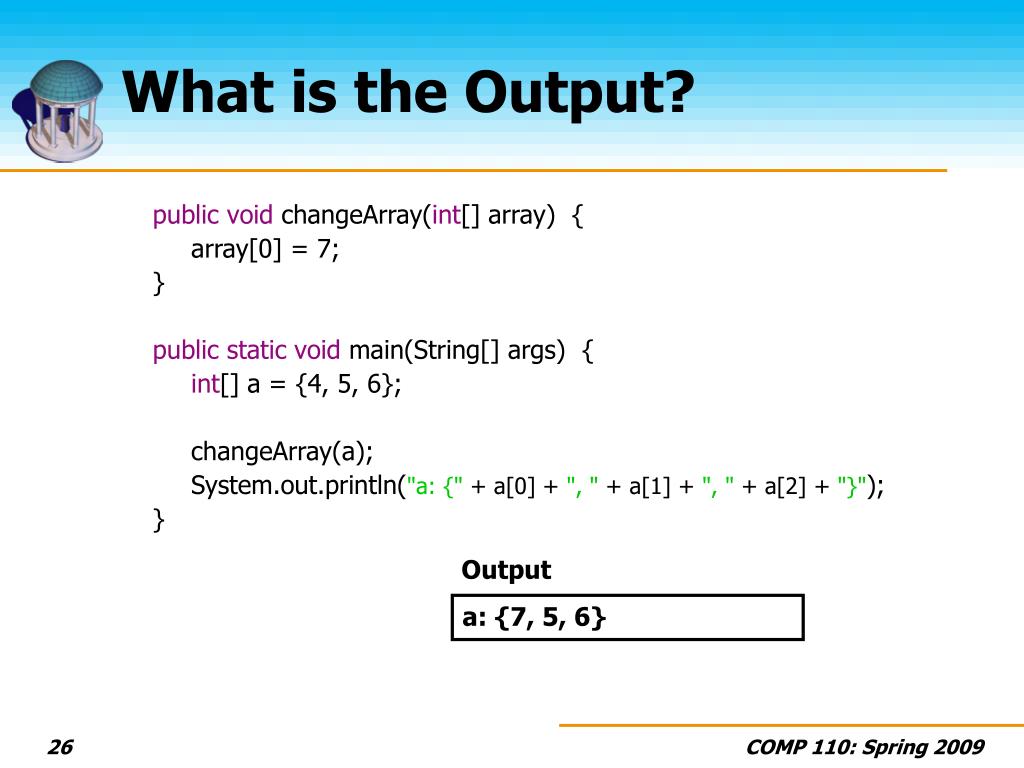 What is the Output?

public void changeArray(int[] array) {
array[0] = 7;
}

public static void main(String[] args) {
int[] a = {4, 5, 6};

changeArray(a);
System.out.println("a: {" + a[0] + ", " + a[1] + ", " + a[2] + "}");
}

Output

a: {7, 5, 6}

26

COMP 110: Spring 2009